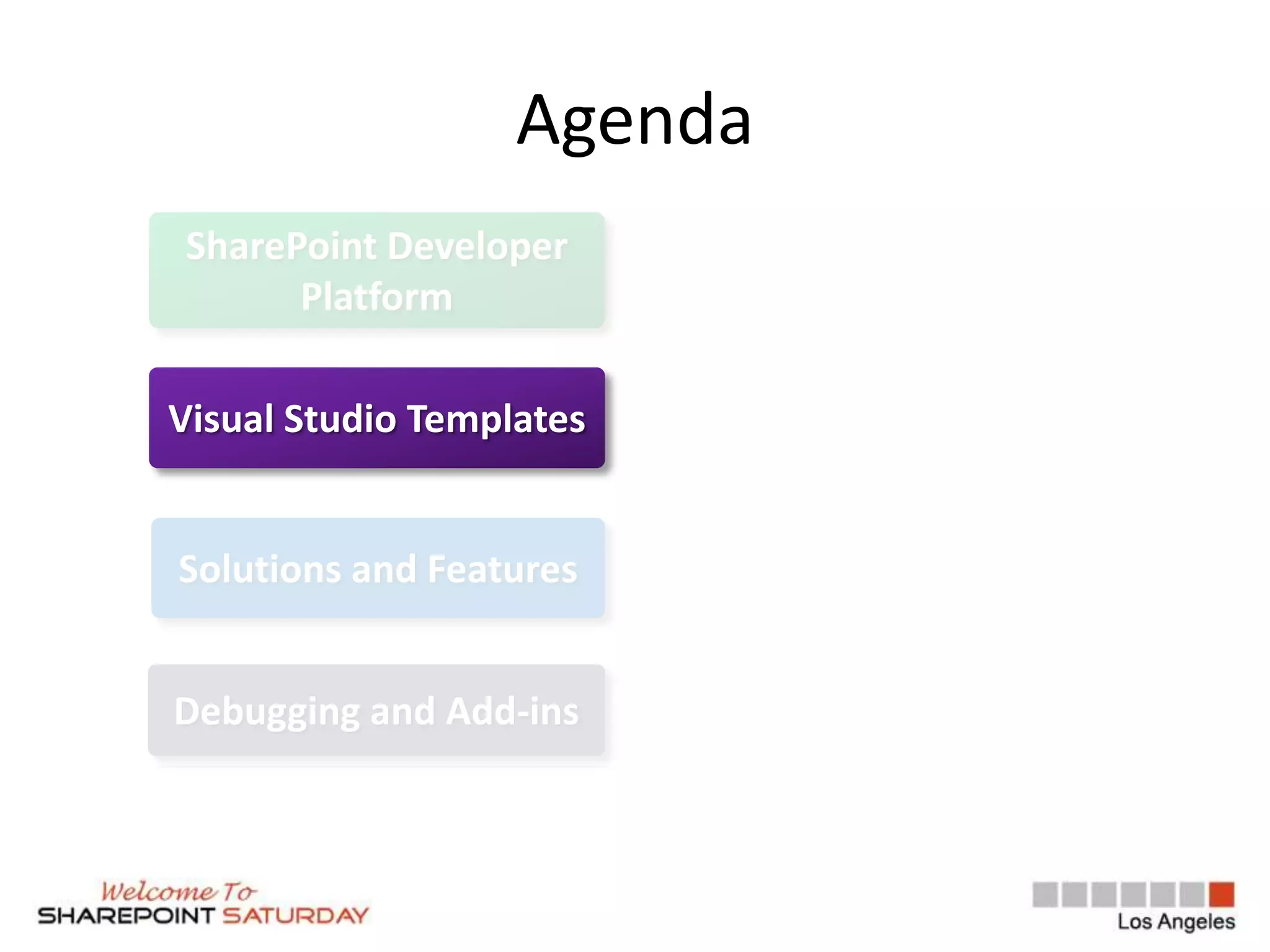 Agenda

SharePoint Developer Platform

Visual Studio Templates

Solutions and Features

Debugging and Add-ins

Welcome To
SHAREPOINT SATURDAY

Los Angeles